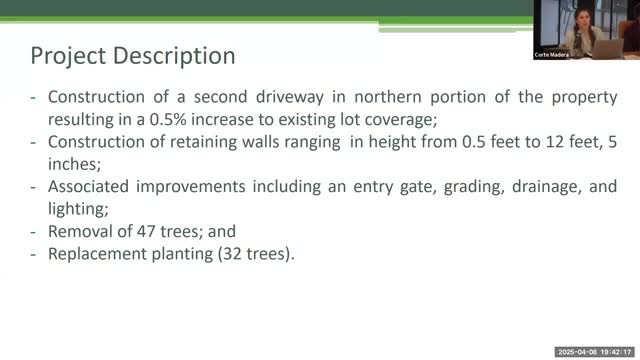 Corte Madera

Project Description

- Construction of a second driveway in northern portion of the property resulting in a 0.5% increase to existing lot coverage;
- Construction of retaining walls ranging in height from 0.5 feet to 12 feet, 5 inches;
- Associated improvements including an entry gate, grading, drainage, and lighting;
- Removal of 47 trees; and
- Replacement planting (32 trees).

2025-04-08 19:42:17